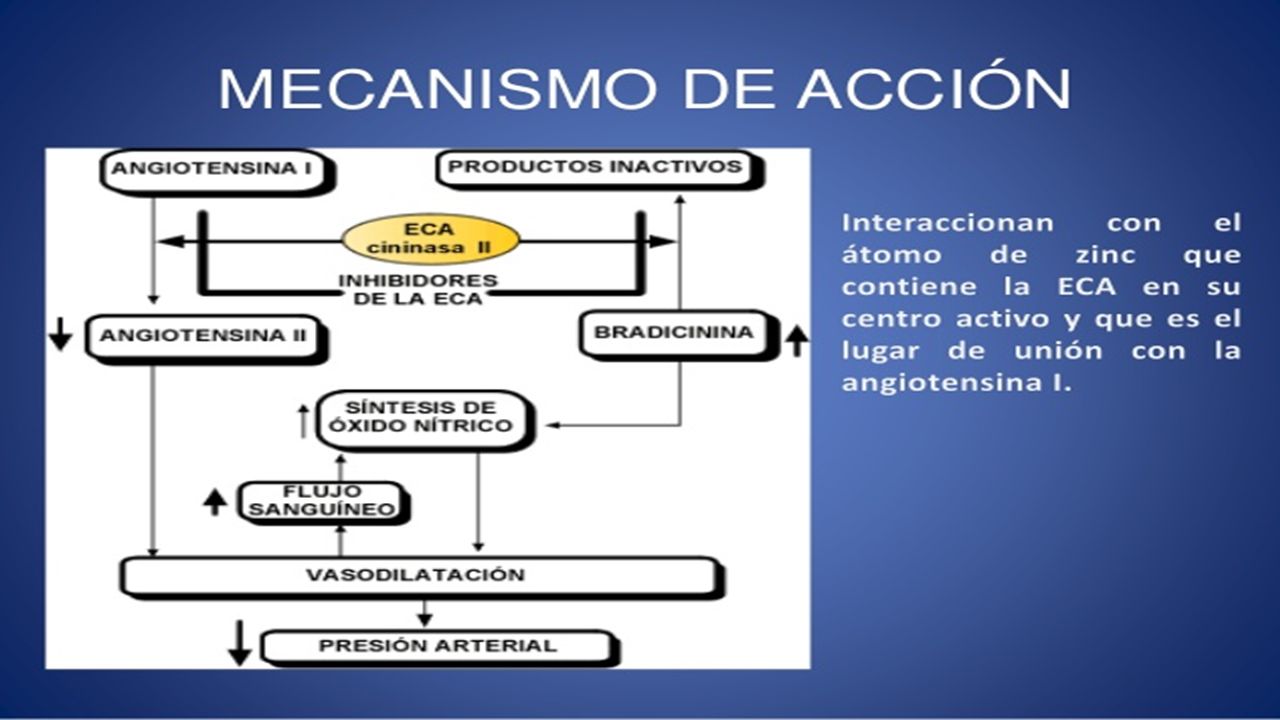 MECANISMO DE ACCIÓN

ANGIOTENSINA I

PRODUCTOS INACTIVOS

ECA
cininasa II

INHIBIDORES DE LA ECA

ANGIOTENSINA II

BRADICININA

SÍNTESIS DE ÓXIDO NÍTRICO

FLUJO SANGUÍNEO

VASODILATACIÓN

PRESIÓN ARTERIAL

Interaccionan con el átomo de zinc que contiene la ECA en su centro activo y que es el lugar de unión con la angiotensina I.